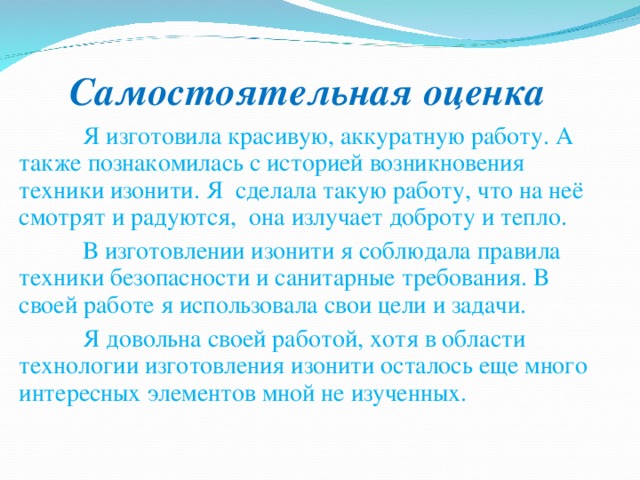 Самостоятельная оценка

Я изготовила красивую, аккуратную работу. А также познакомилась с историей возникновения техники изонити. Я сделала такую работу, что на неё смотрят и радуются, она излучает доброту и тепло.

В изготовлении изонити я соблюдала правила техники безопасности и санитарные требования. В своей работе я использовала свои цели и задачи.

Я довольна своей работой, хотя в области технологии изготовления изонити осталось еще много интересных элементов мной не изученных.